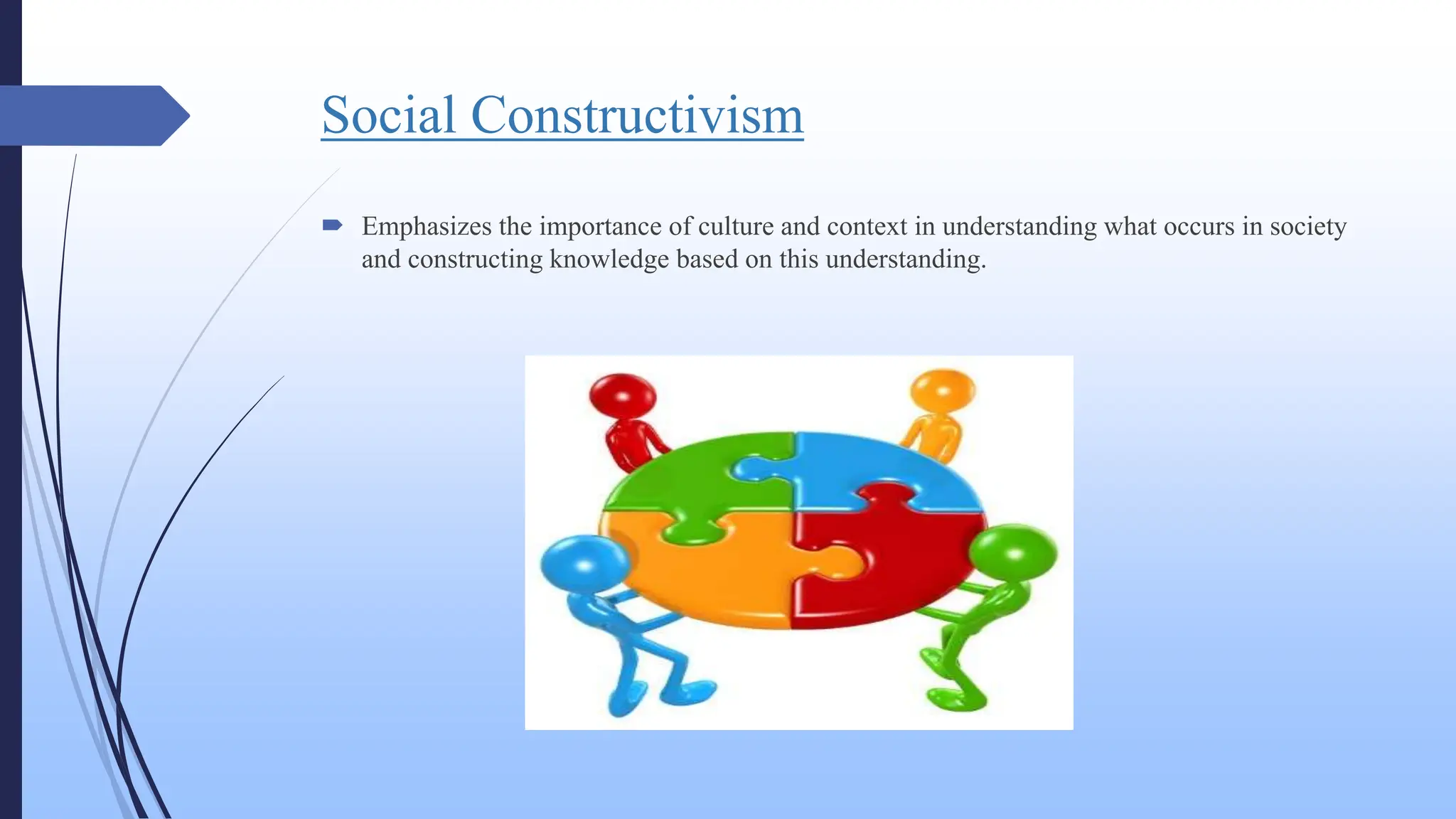 Social Constructivism

Emphasizes the importance of culture and context in understanding what occurs in society and constructing knowledge based on this understanding.